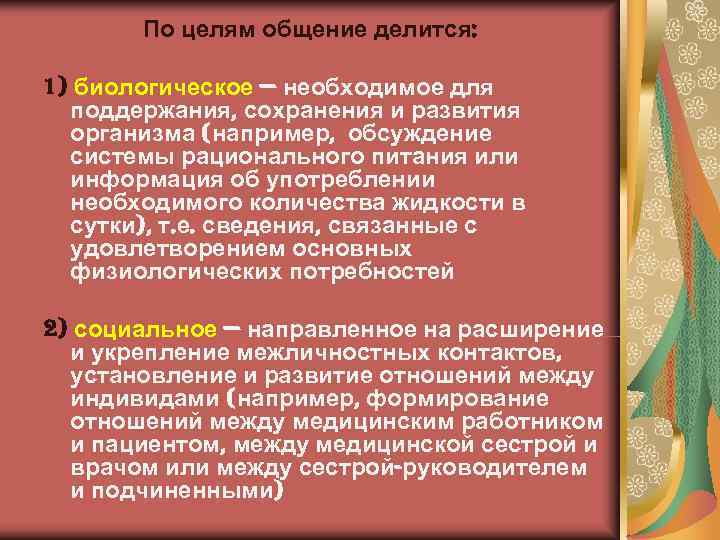 По целям общение делится:

1) биологическое – необходимое для поддержания, сохранения и развития организма (например, обсуждение системы рационального питания или информация об употреблении необходимого количества жидкости в сутки), т.е. сведения, связанные с удовлетворением основных физиологических потребностей

2) социальное – направленное на расширение и укрепление межличностных контактов, установление и развитие отношений между индивидами (например, формирование отношений между медицинским работником и пациентом, между медицинской сестрой и врачом или между сестрой-руководителем и подчиненными)